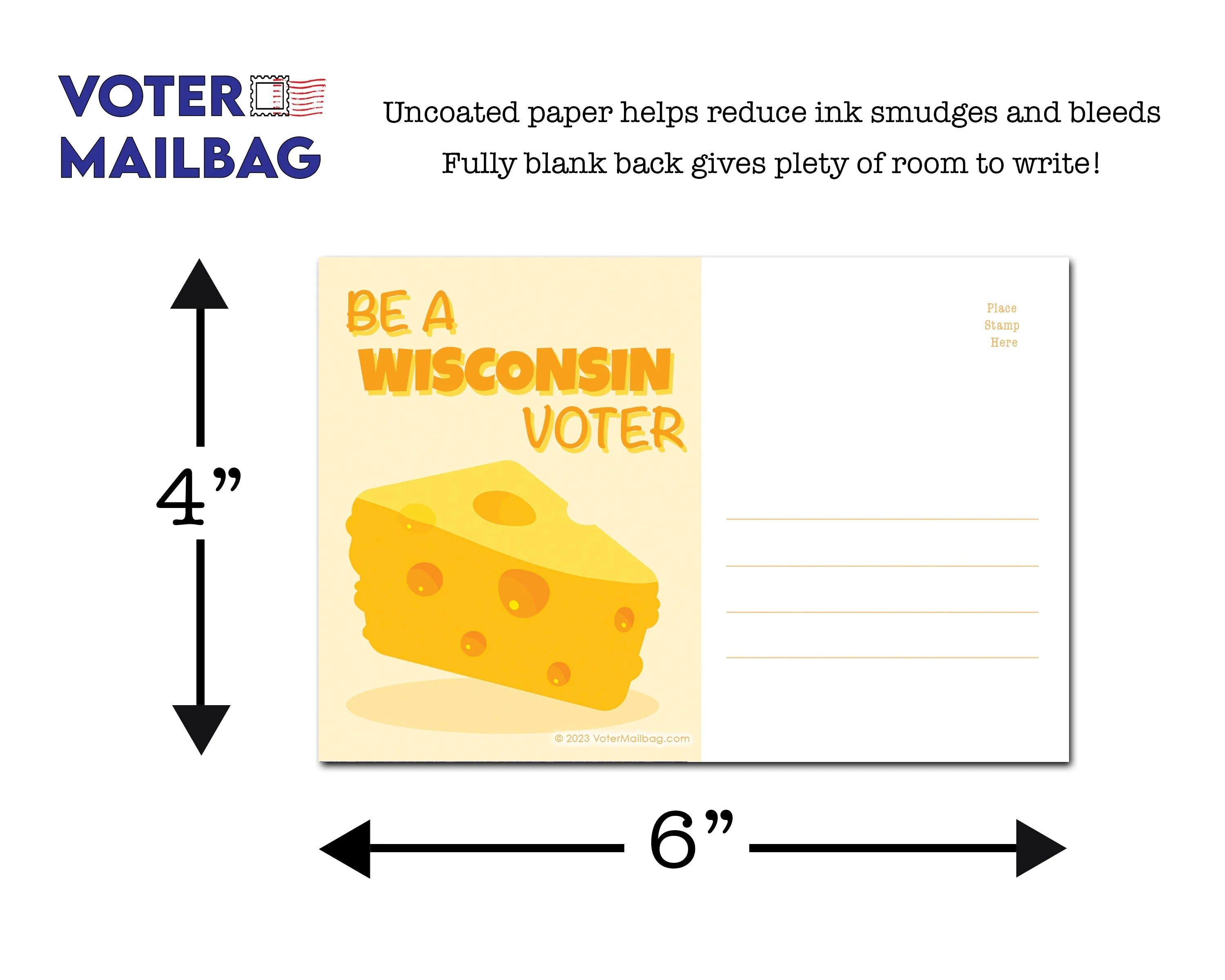 VOTER MAILBAG

Uncoated paper helps reduce ink smudges and bleeds

Fully blank back gives plety of room to write!

4”

BE A WISCONSIN VOTER

© 2023 VoterMailbag.com

Place Stamp Here

6”